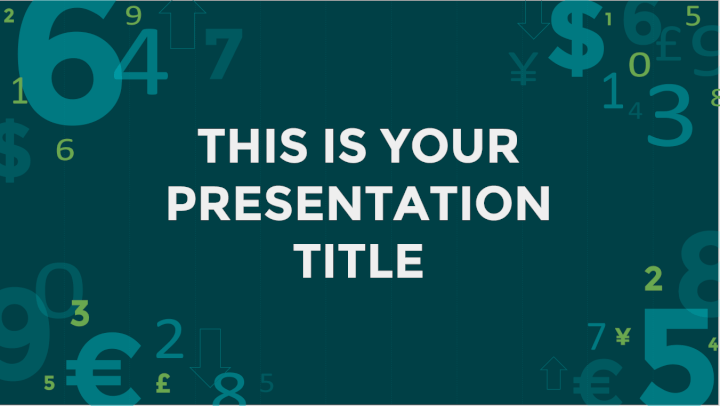 THIS IS YOUR PRESENTATION TITLE